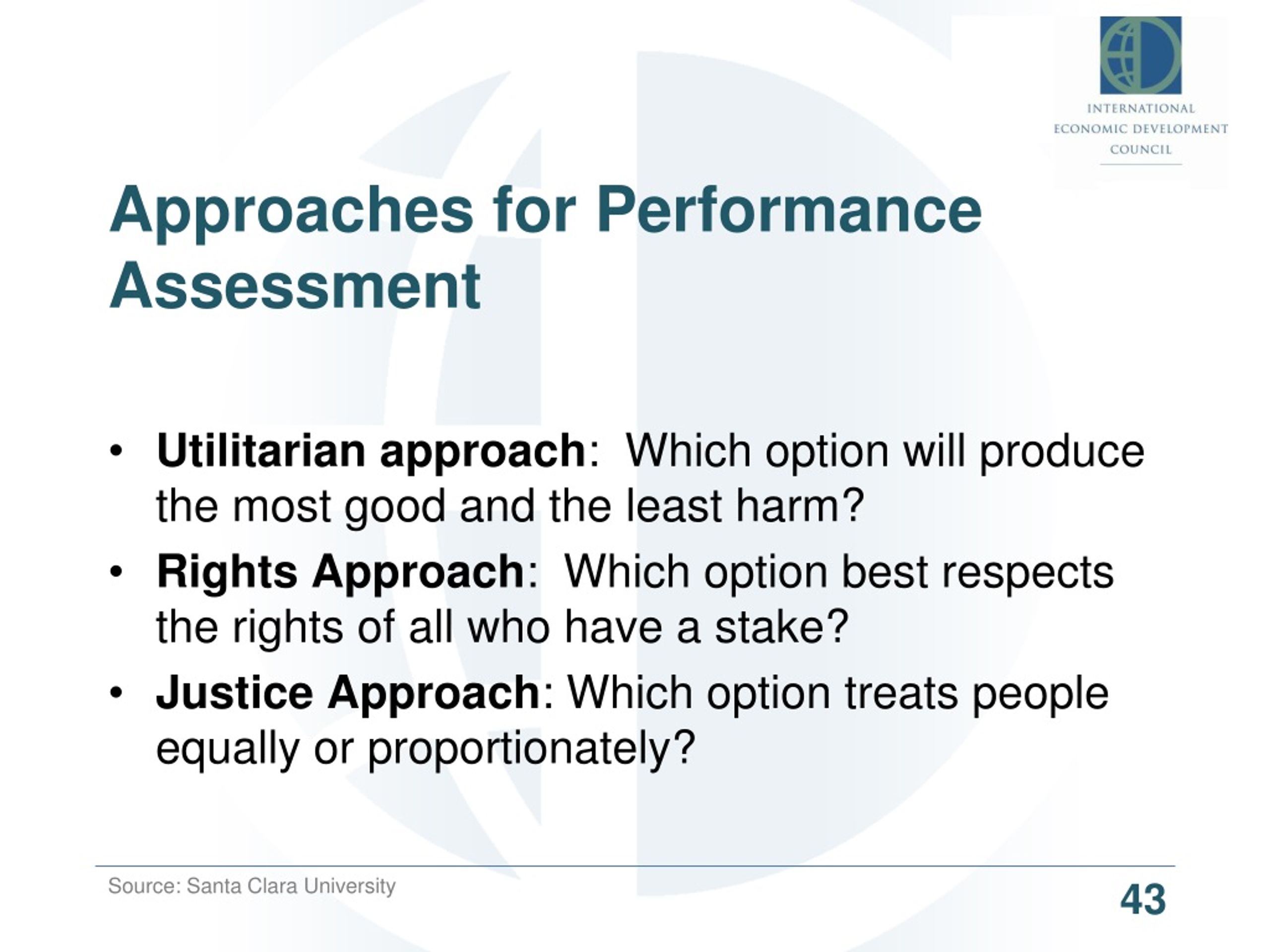 INTERNATIONAL
ECONOMIC DEVELOPMENT
COUNCIL

Approaches for Performance Assessment

• Utilitarian approach: Which option will produce the most good and the least harm?
• Rights Approach: Which option best respects the rights of all who have a stake?
• Justice Approach: Which option treats people equally or proportionately?

Source: Santa Clara University

43